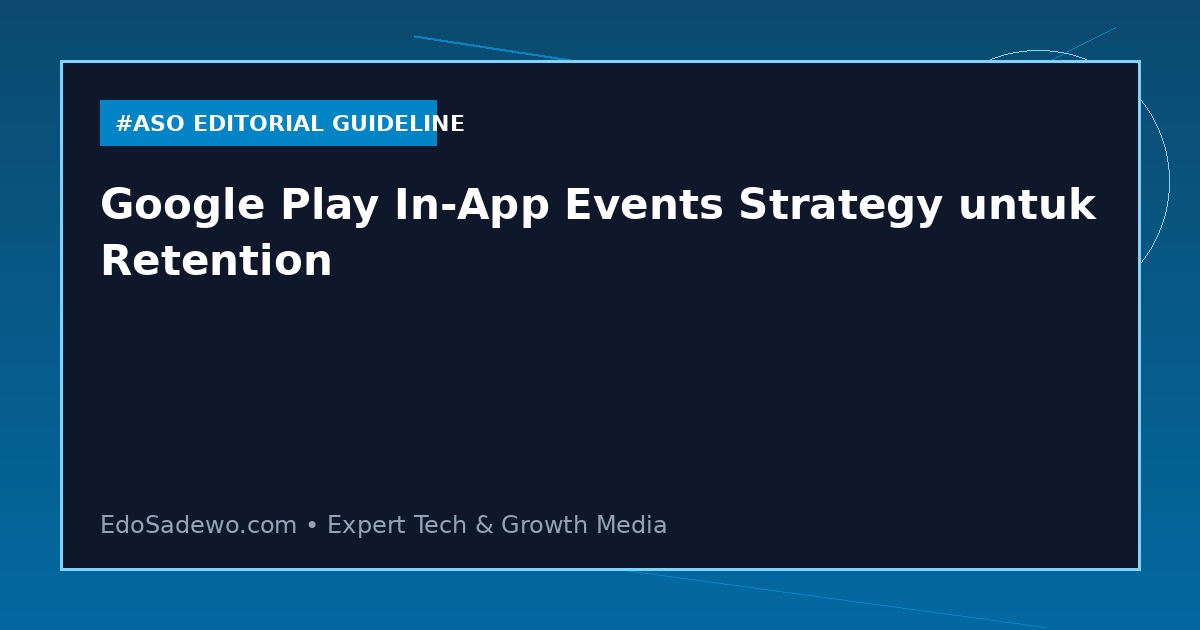 #ASO EDITORIAL GUIDELINE

Google Play In-App Events Strategy untuk Retention

EdoSadewo.com • Expert Tech & Growth Media